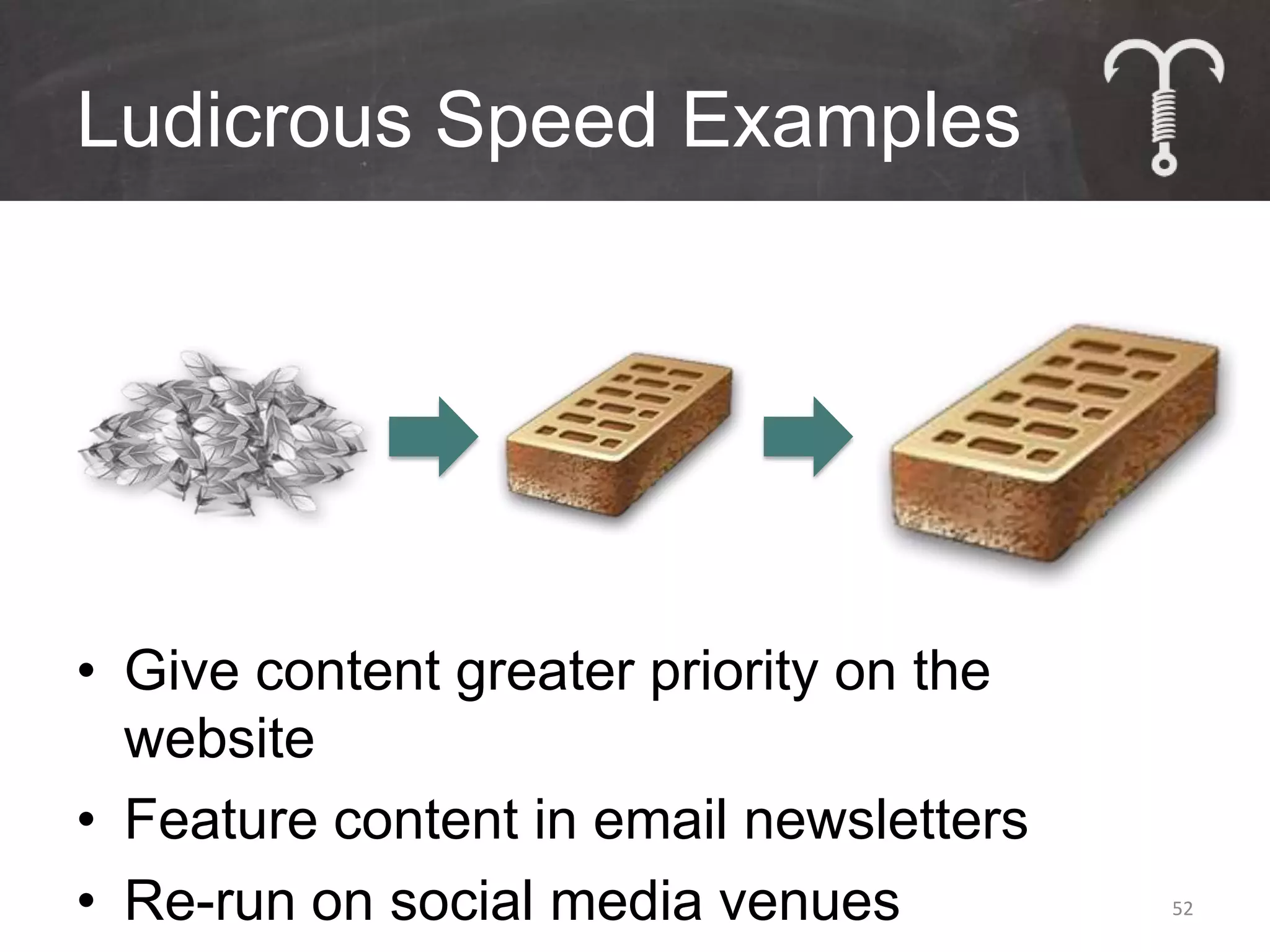 Ludicrous Speed Examples

• Give content greater priority on the website
• Feature content in email newsletters
• Re-run on social media venues

52